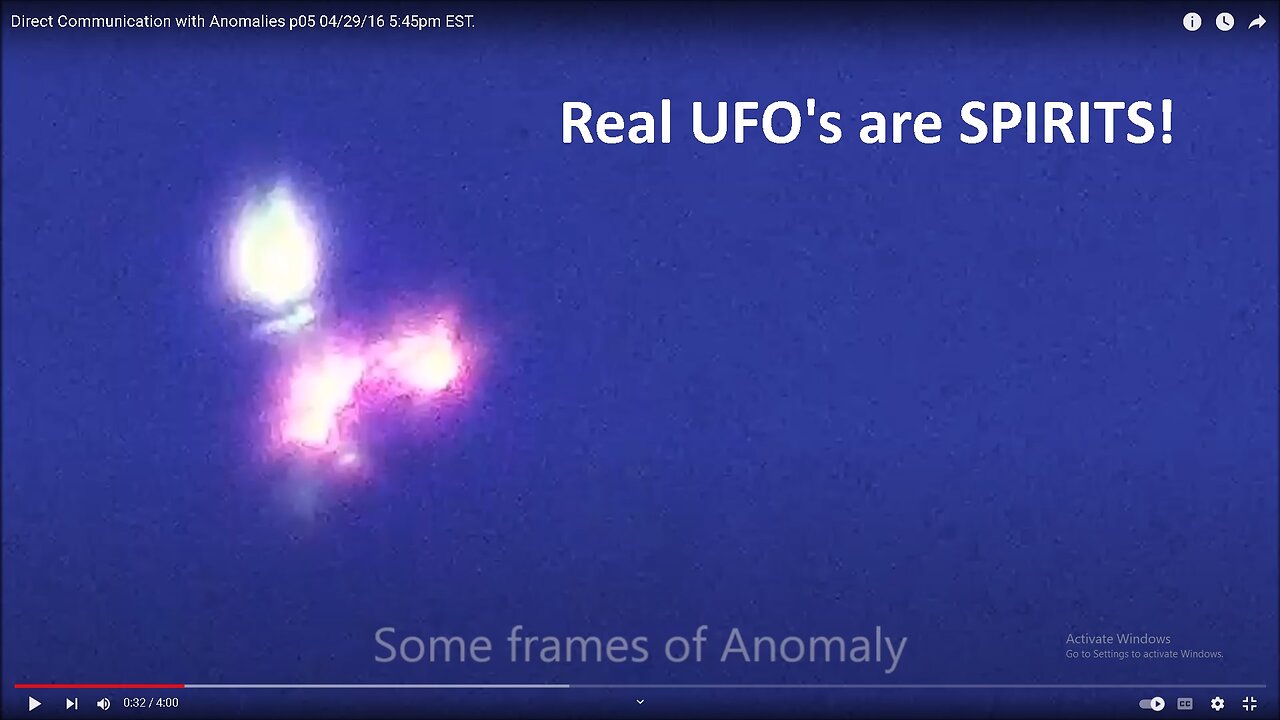 Direct Communication with Anomalies p05 04/29/16 5:45pm EST.

Real UFO's are SPIRITS!

Some frames of Anomaly

Activate Windows
Go to Settings to activate Windows.

0:32 / 4:00